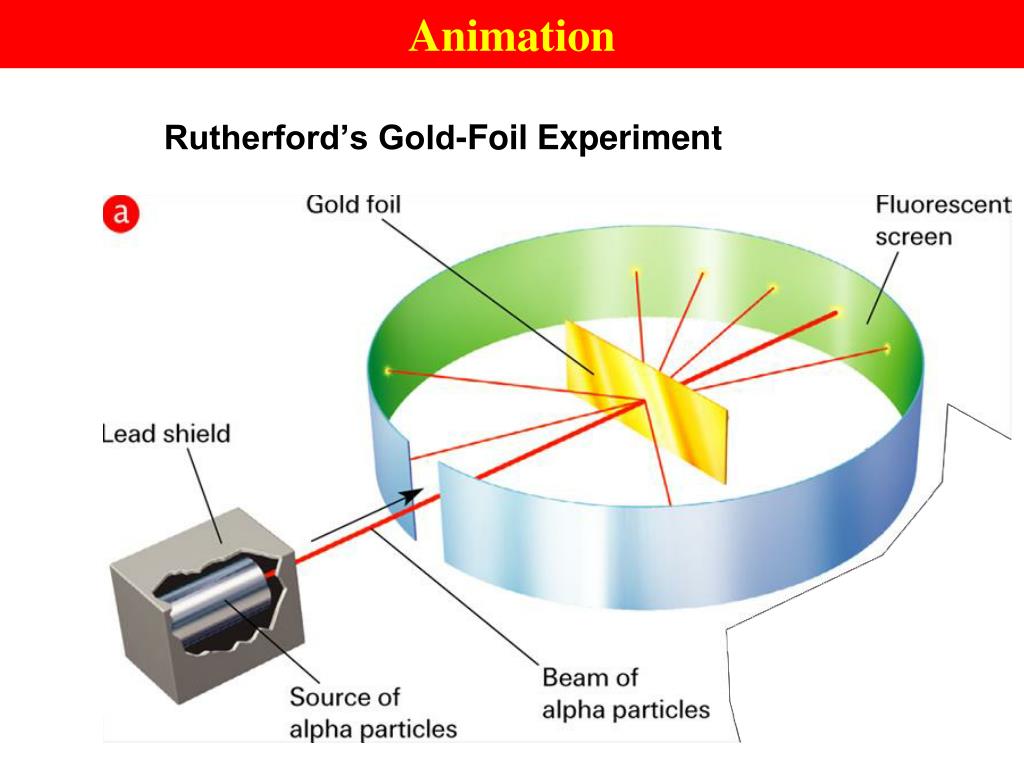 Animation

Rutherford's Gold-Foil Experiment

a

Gold foil

Fluorescent screen

Lead shield

Source of alpha particles

Beam of alpha particles